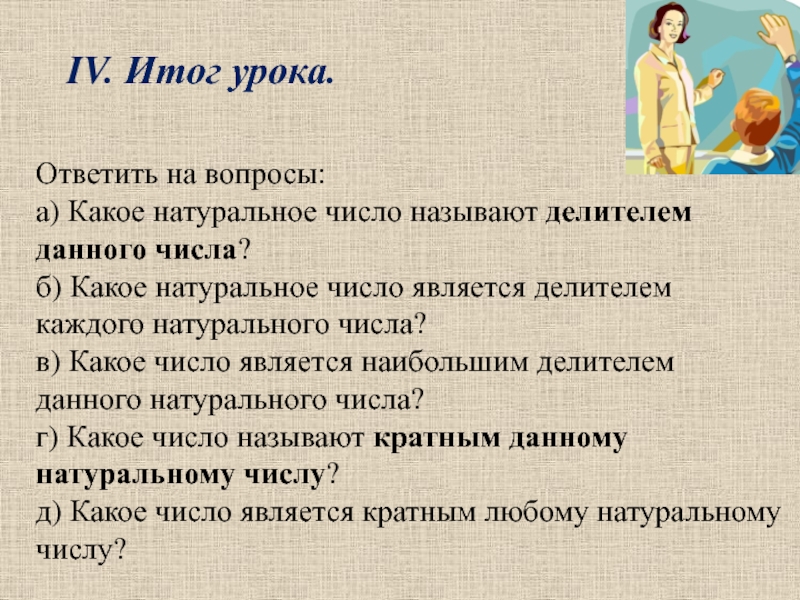 IV. Итог урока.

Ответить на вопросы:
а) Какое натуральное число называют делителем данного числа?
б) Какое натуральное число является делителем каждого натурального числа?
в) Какое число является наибольшим делителем данного натурального числа?
г) Какое число называют кратным данному натуральному числу?
д) Какое число является кратным любому натуральному числу?